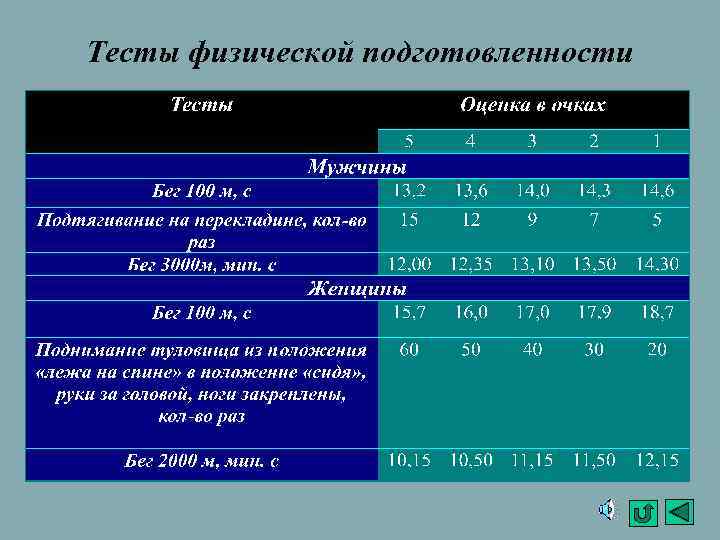 Тесты физической подготовленности

| Тесты | Оценка в очках | | | | |
|---|---|---|---|---|---|
| | 5 | 4 | 3 | 2 | 1 |
| Мужчины | | | | | |
| Бег 100 м, с | 13,2 | 13,6 | 14,0 | 14,3 | 14,6 |
| Подтягивание на перекладине, кол-во раз | 15 | 12 | 9 | 7 | 5 |
| Бег 3000м, мин. с | 12,00 | 12,35 | 13,10 | 13,50 | 14,30 |
| Женщины | | | | | |
| Бег 100 м, с | 15,7 | 16,0 | 17,0 | 17,9 | 18,7 |
| Поднимание туловища из положения «лежа на спине» в положение «сидя», руки за головой, ноги закреплены, кол-во раз | 60 | 50 | 40 | 30 | 20 |
| Бег 2000 м, мин. с | 10,15 | 10,50 | 11,15 | 11,50 | 12,15 |